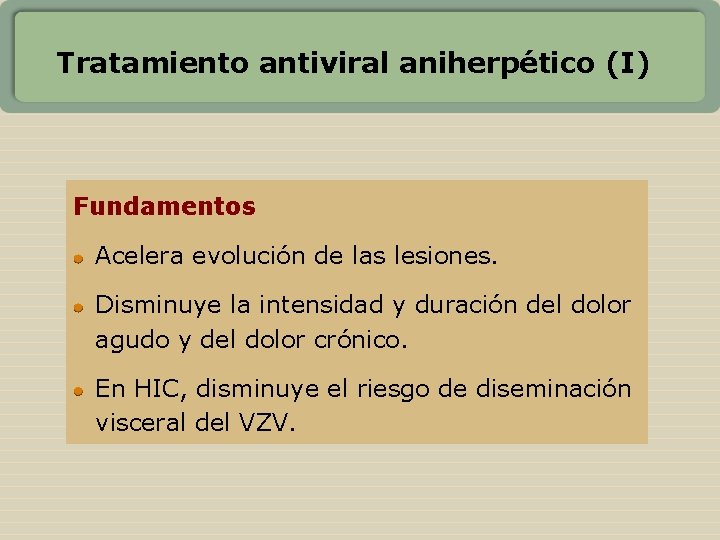 Tratamiento antiviral aniherpético (I)

Fundamentos

Acelera evolución de las lesiones.

Disminuye la intensidad y duración del dolor agudo y del dolor crónico.

En HIC, disminuye el riesgo de diseminación visceral del VZV.